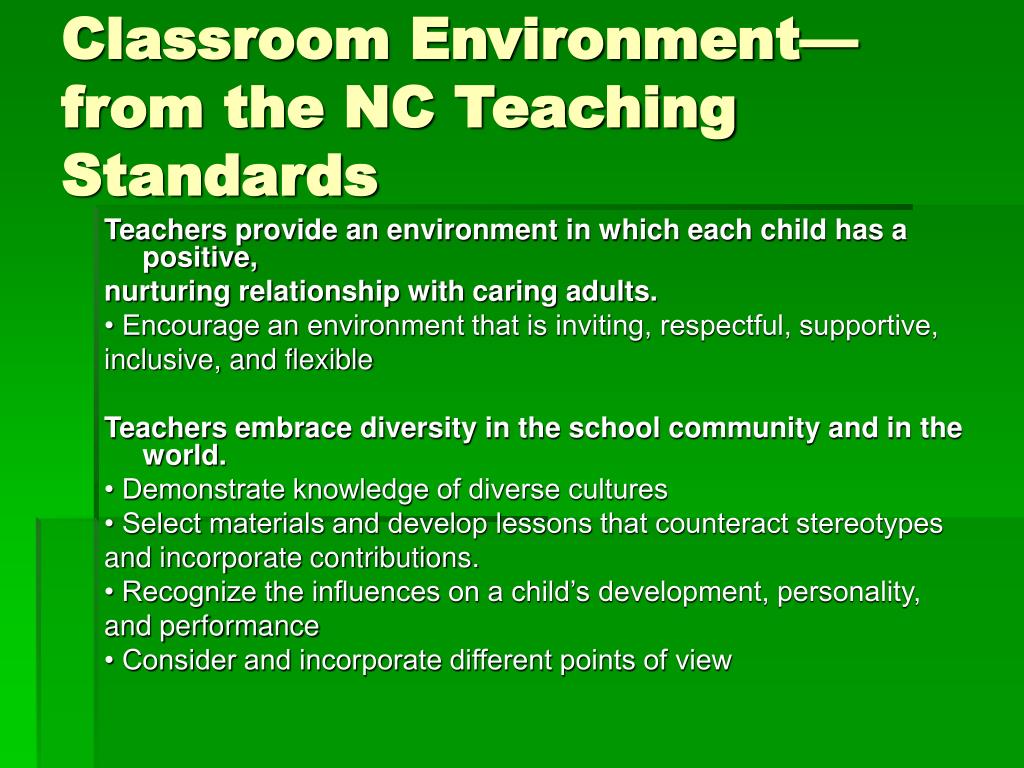 Classroom Environment—from the NC Teaching Standards

Teachers provide an environment in which each child has a positive,
nurturing relationship with caring adults.
• Encourage an environment that is inviting, respectful, supportive, inclusive, and flexible

Teachers embrace diversity in the school community and in the world.
• Demonstrate knowledge of diverse cultures
• Select materials and develop lessons that counteract stereotypes and incorporate contributions.
• Recognize the influences on a child's development, personality, and performance
• Consider and incorporate different points of view